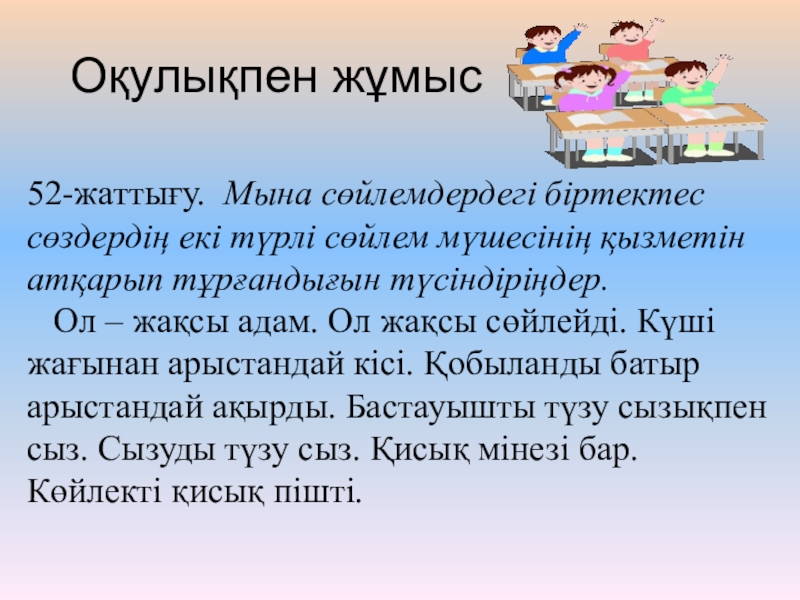 Оқулықпен жұмыс

52-жаттығу. Мына сөйлемдердегі біртектес сөздердің екі түрлі сөйлем мүшесінің қызметін атқарып тұрғандығын түсіндіріңдер.

Ол – жақсы адам. Ол жақсы сөйлейді. Күші жағынан арыстандай кісі. Қобыланды батыр арыстандай ақырды. Бастауышты түзу сызықпен сыз. Сызуды түзу сыз. Қисық мінезі бар. Көйлекті қисық пішті.